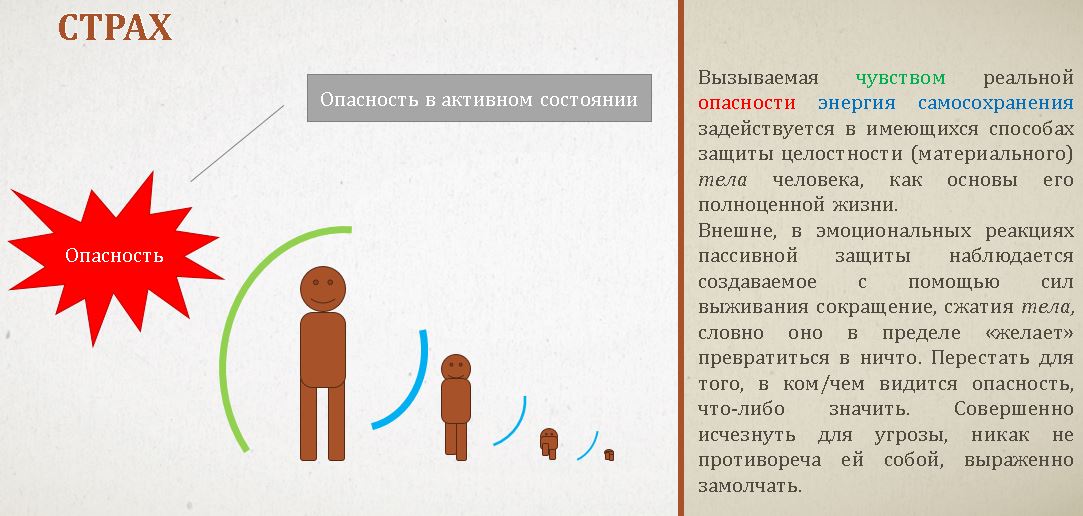 СТРАХ

Опасность в активном состоянии

Опасность

Вызываемая чувством реальной опасности энергия самосохранения задействуется в имеющихся способах защиты целостности (материального) тела человека, как основы его полноценной жизни.
Внешне, в эмоциональных реакциях пассивной защиты наблюдается создаваемое с помощью сил выживания сокращение, сжатия тела, словно оно в пределе «желает» превратиться в ничто. Перестать для того, в ком/чем видится опасность, что-либо значить. Совершенно исчезнуть для угрозы, никак не противореча ей собой, выраженно замолчать.